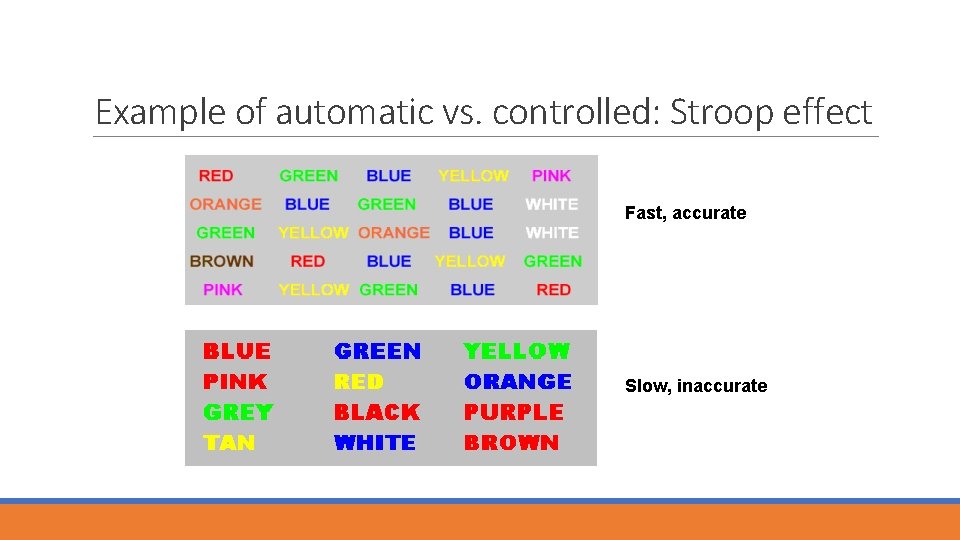 Example of automatic vs. controlled: Stroop effect

| RED | GREEN | BLUE | YELLOW | PINK |
|---|---|---|---|---|
| ORANGE | BLUE | GREEN | BLUE | WHITE |
| GREEN | YELLOW | ORANGE | BLUE | WHITE |
| BROWN | RED | BLUE | YELLOW | GREEN |
| PINK | YELLOW | GREEN | BLUE | RED |

Fast, accurate

| BLUE | GREEN | YELLOW |
|---|---|---|
| PINK | RED | ORANGE |
| GREY | BLACK | PURPLE |
| TAN | WHITE | BROWN |

Slow, inaccurate